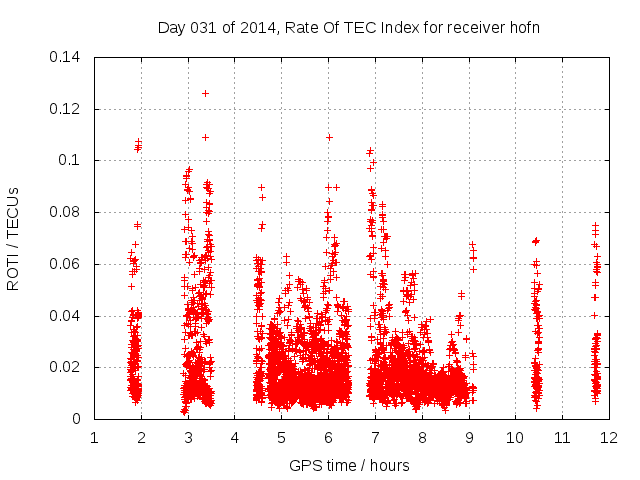 Day 031 of 2014, Rate Of TEC Index for receiver hofn

ROTI / TECUs

0.14
0.12
0.1
0.08
0.06
0.04
0.02
0

1 2 3 4 5 6 7 8 9 10 11 12

GPS time / hours